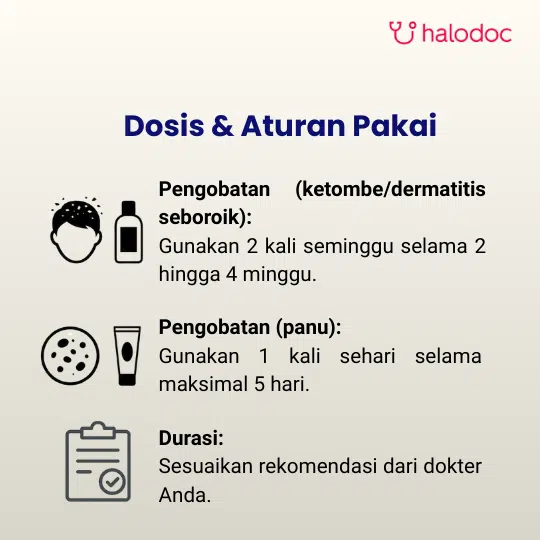 halodoc

Dosis & Aturan Pakai

Pengobatan (ketombe/dermatitis seboroik):
Gunakan 2 kali seminggu selama 2 hingga 4 minggu.

Pengobatan (panu):
Gunakan 1 kali sehari selama maksimal 5 hari.

Durasi:
Sesuaikan rekomendasi dari dokter Anda.